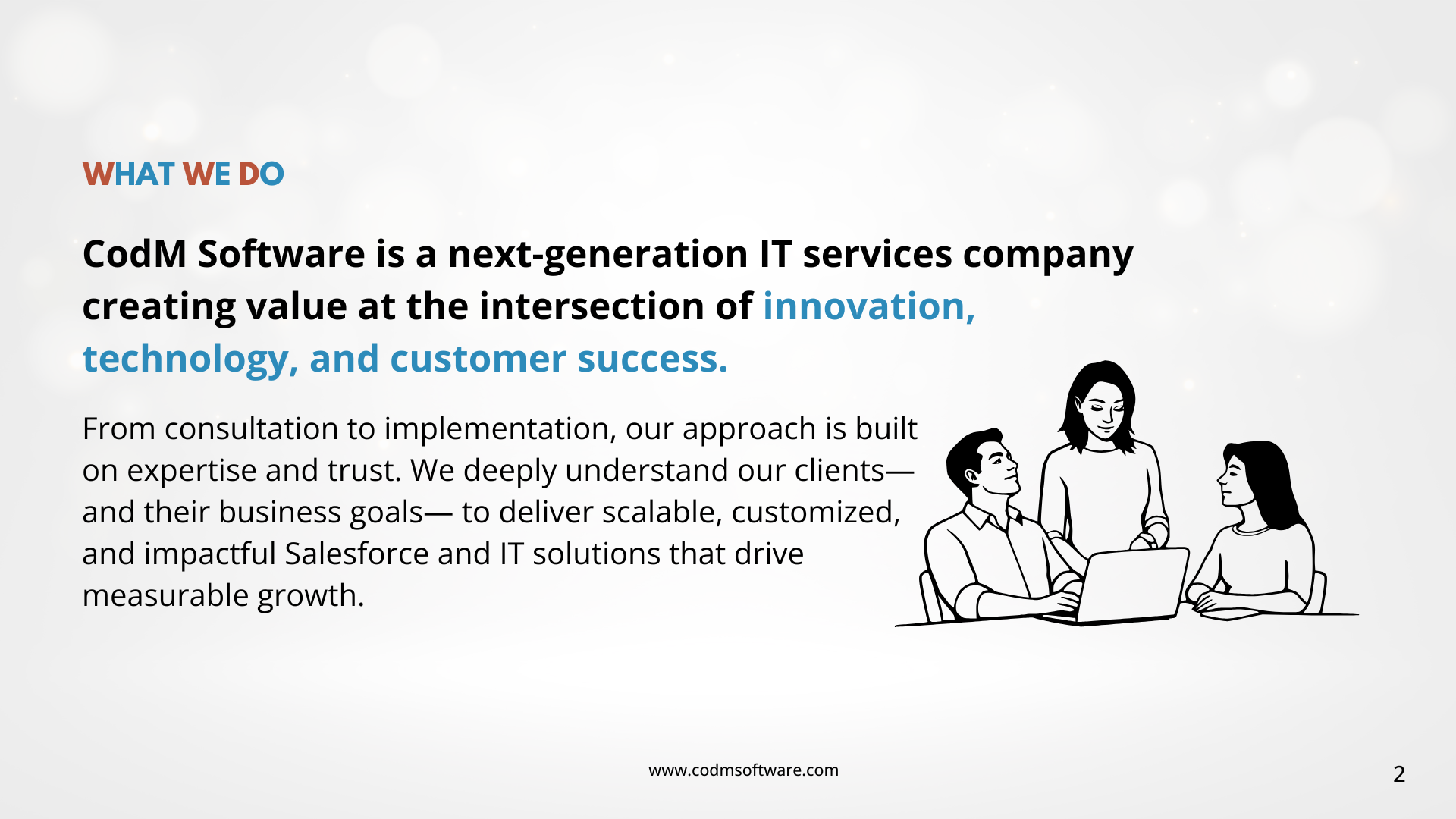 WHAT WE DO

CodM Software is a next-generation IT services company creating value at the intersection of innovation, technology, and customer success.

From consultation to implementation, our approach is built on expertise and trust. We deeply understand our clients— and their business goals— to deliver scalable, customized, and impactful Salesforce and IT solutions that drive measurable growth.

www.codmsoftware.com

2